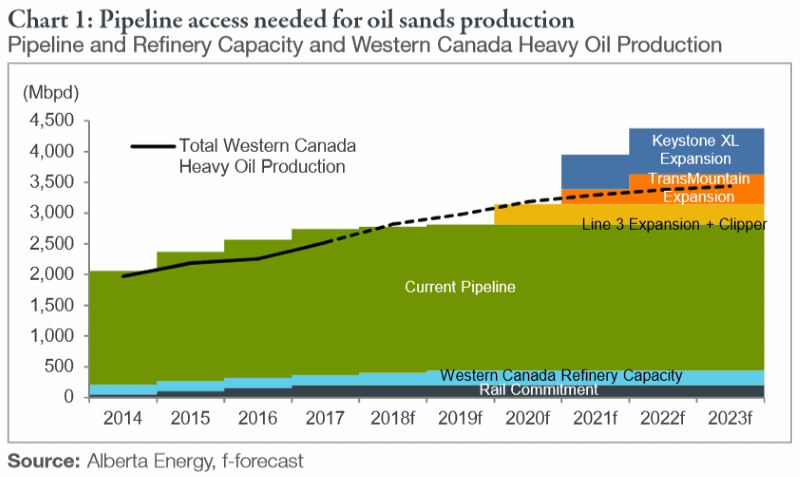 Chart 1: Pipeline access needed for oil sands production
Pipeline and Refinery Capacity and Western Canada Heavy Oil Production

(Mbpd)
4,500
4,000
3,500
3,000
2,500
2,000
1,500
1,000
500
0

Total Western Canada Heavy Oil Production

Keystone XL Expansion
TransMountain Expansion
Line 3 Expansion + Clipper
Current Pipeline
Western Canada Refinery Capacity
Rail Commitment

2014 2015 2016 2017 2018f 2019f 2020f 2021f 2022f 2023f

Source: Alberta Energy, f-forecast